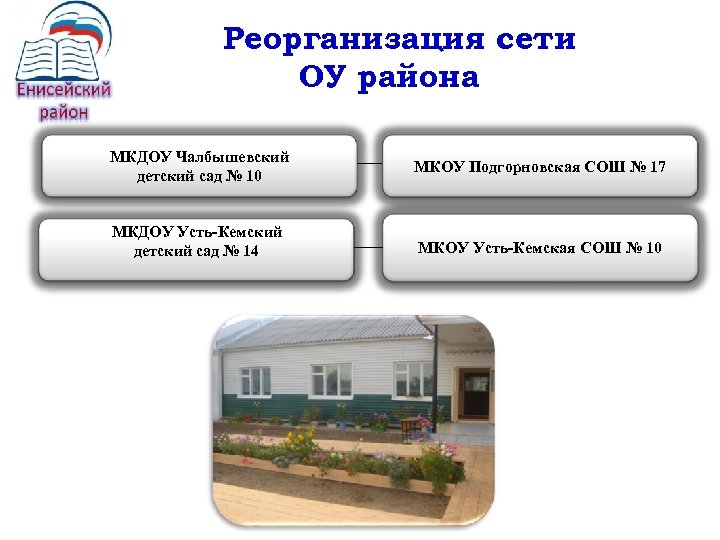 Енисейский район

Реорганизация сети ОУ района

МКДОУ Чалбышевский детский сад № 10

МКОУ Подгорновская СОШ № 17

МКДОУ Усть-Кемский детский сад № 14

МКОУ Усть-Кемская СОШ № 10